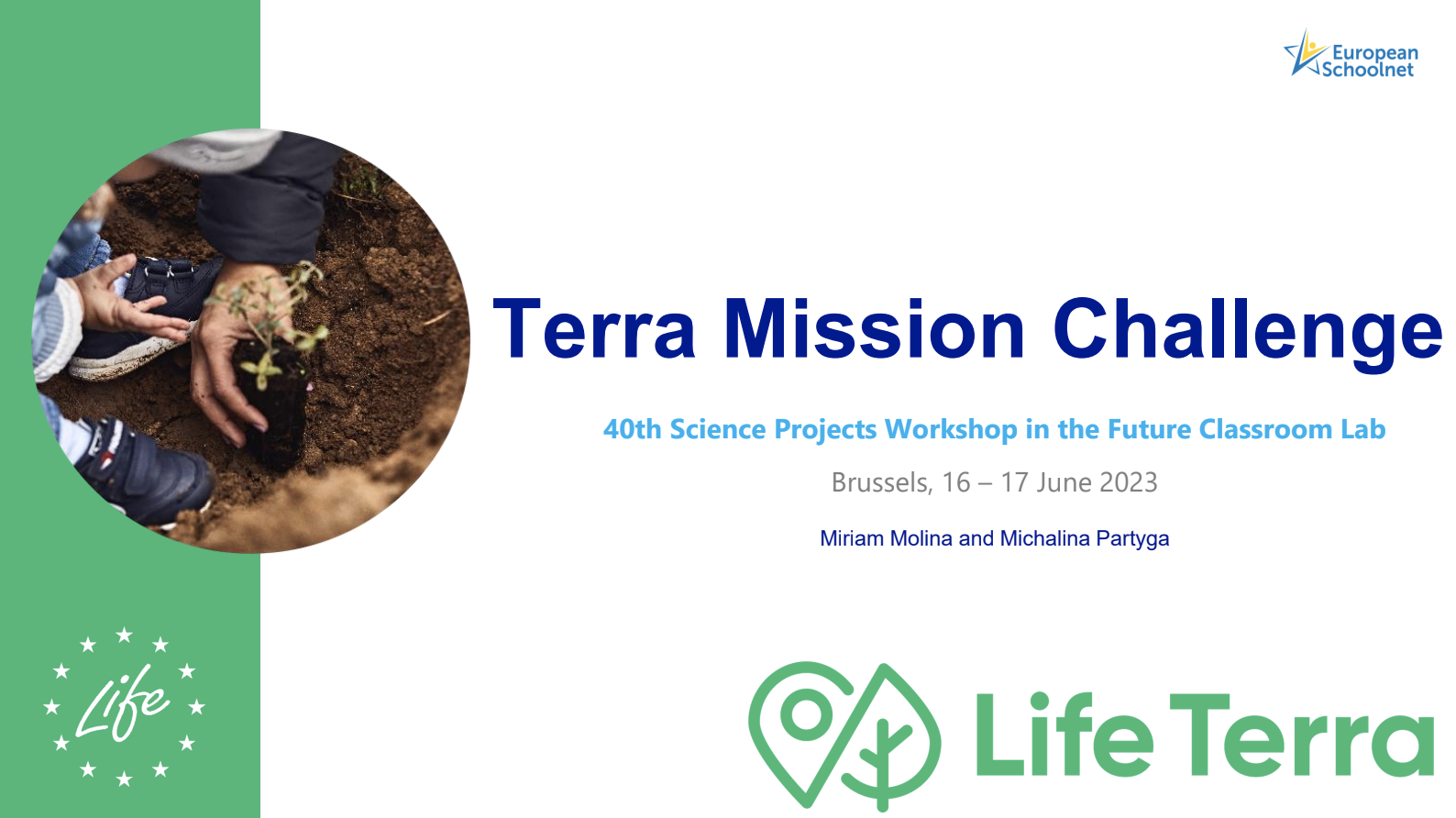 European Schoolnet

Terra Mission Challenge

40th Science Projects Workshop in the Future Classroom Lab

Brussels, 16 – 17 June 2023

Miriam Molina and Michalina Partyga

Life

Life Terra